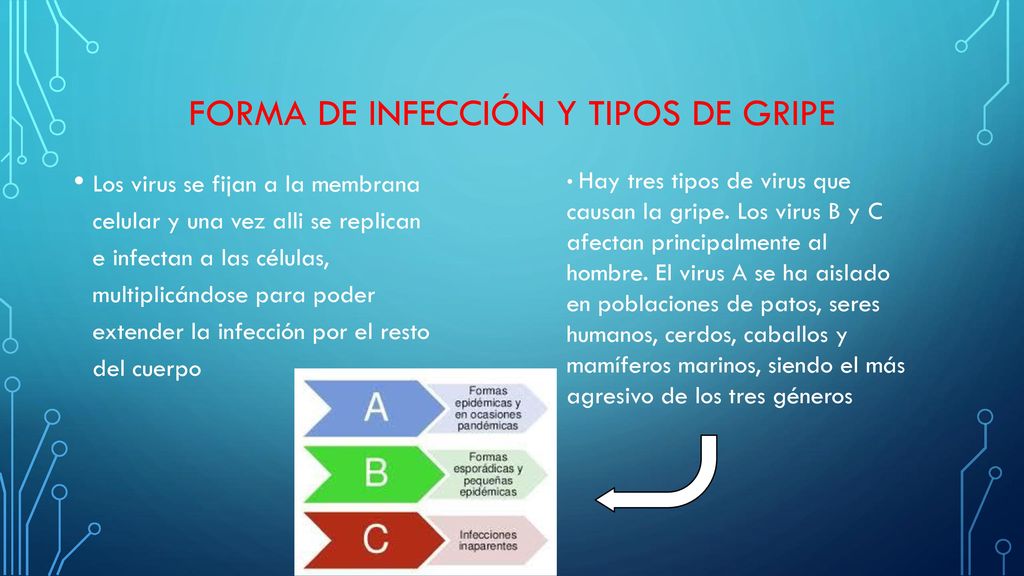 FORMA DE INFECCIÓN Y TIPOS DE GRIPE

• Los virus se fijan a la membrana celular y una vez alli se replican e infectan a las células, multiplicándose para poder extender la infección por el resto del cuerpo

• Hay tres tipos de virus que causan la gripe. Los virus B y C afectan principalmente al hombre. El virus A se ha aislado en poblaciones de patos, seres humanos, cerdos, caballos y mamíferos marinos, siendo el más agresivo de los tres géneros

A
Formas epidémicas y en ocasiones pandémicas

B
Formas esporádicas y pequeñas epidémicas

C
Infecciones inaparentes